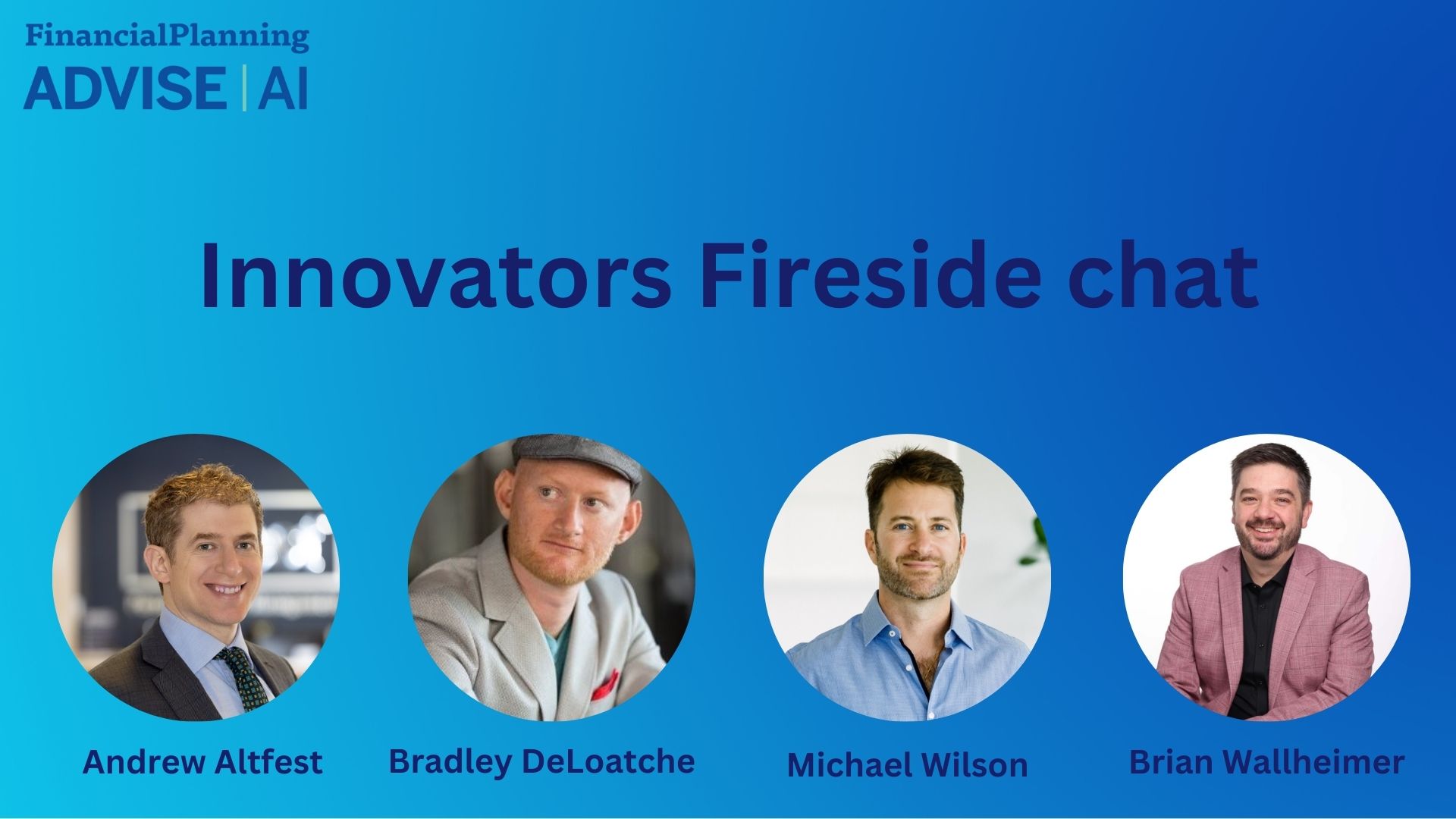 FinancialPlanning
ADVISE | AI

Innovators Fireside chat

Andrew Altfest

Bradley DeLoatche

Michael Wilson

Brian Wallheimer